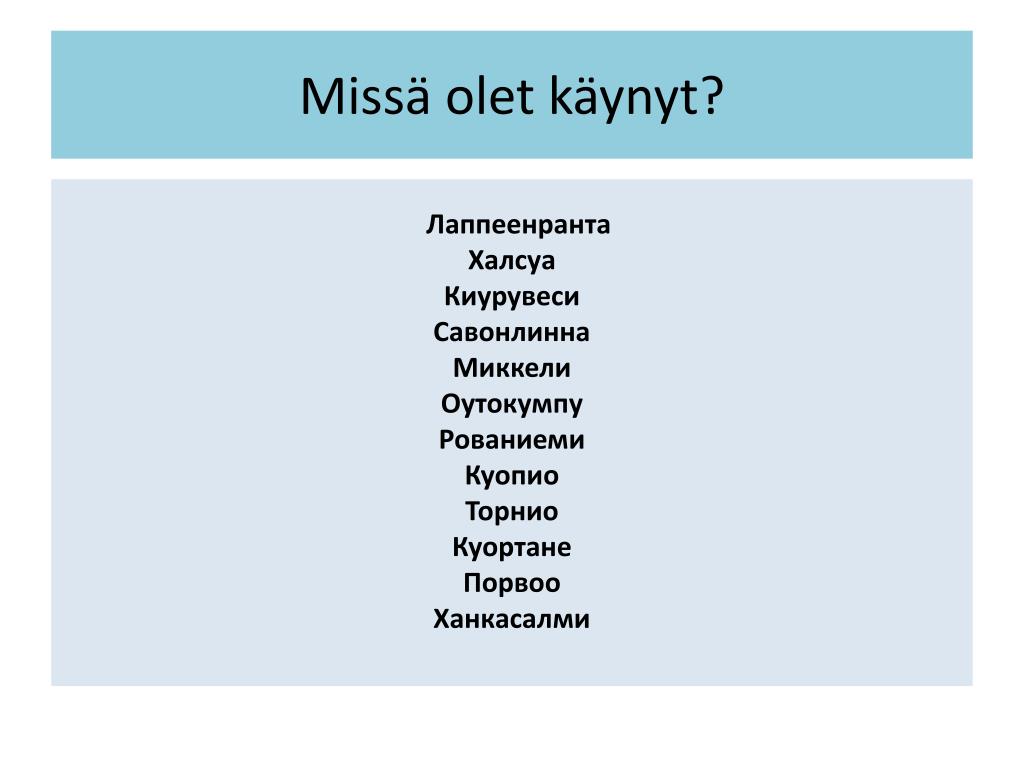 Missä olet käynyt?

Лаппеенранта
Халсуа
Киурувеси
Савонлинна
Миккели
Оутокумпу
Рованиеми
Куопио
Торнио
Куортане
Порвоо
Ханкасалми